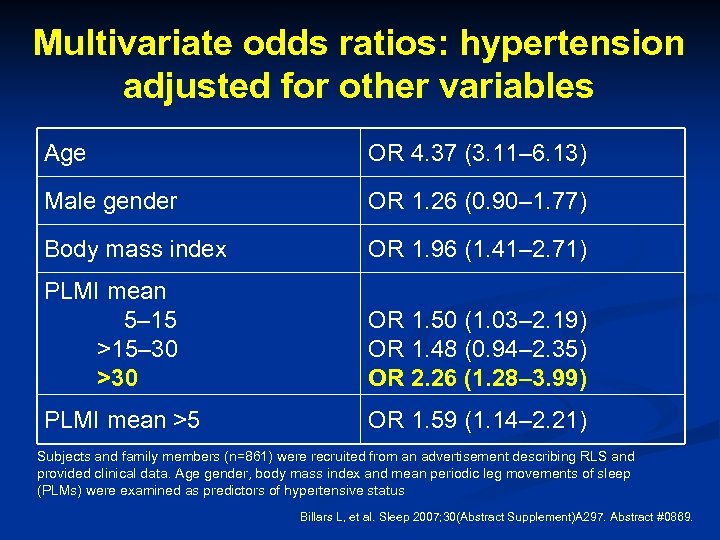 Multivariate odds ratios: hypertension adjusted for other variables

| Age | OR 4.37 (3.11–6.13) |
|---|---|
| Male gender | OR 1.26 (0.90–1.77) |
| Body mass index | OR 1.96 (1.41–2.71) |
| PLMI mean<br>5–15<br>>15–30<br>>30 | <br>OR 1.50 (1.03–2.19)<br>OR 1.48 (0.94–2.35)<br>OR 2.26 (1.28–3.99) |
| PLMI mean >5 | OR 1.59 (1.14–2.21) |

Subjects and family members (n=861) were recruited from an advertisement describing RLS and provided clinical data. Age gender, body mass index and mean periodic leg movements of sleep (PLMs) were examined as predictors of hypertensive status

Billars L, et al. Sleep 2007;30(Abstract Supplement)A297. Abstract #0869.